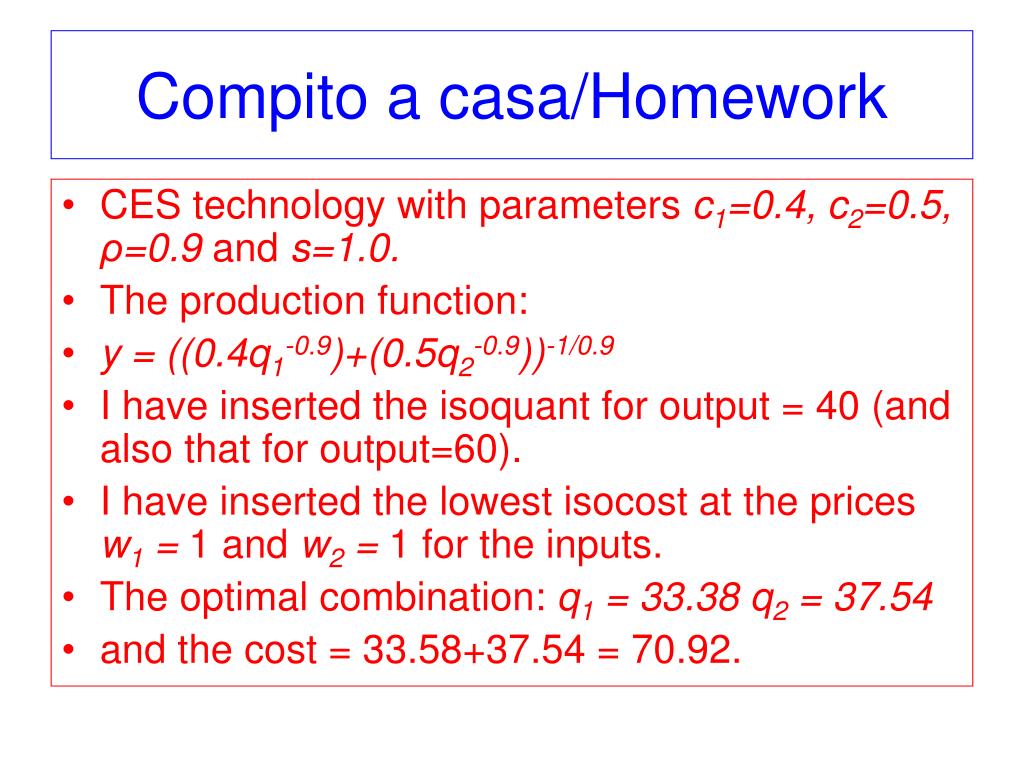 Compito a casa/Homework

• CES technology with parameters $c_1=0.4$, $c_2=0.5$, $\rho=0.9$ and $s=1.0$.
• The production function:
• $y = ((0.4q_1^{-0.9})+(0.5q_2^{-0.9}))^{-1/0.9}$
• I have inserted the isoquant for output = 40 (and also that for output=60).
• I have inserted the lowest isocost at the prices $w_1 = 1$ and $w_2 = 1$ for the inputs.
• The optimal combination: $q_1 = 33.38$ $q_2 = 37.54$
• and the cost = 33.58+37.54 = 70.92.